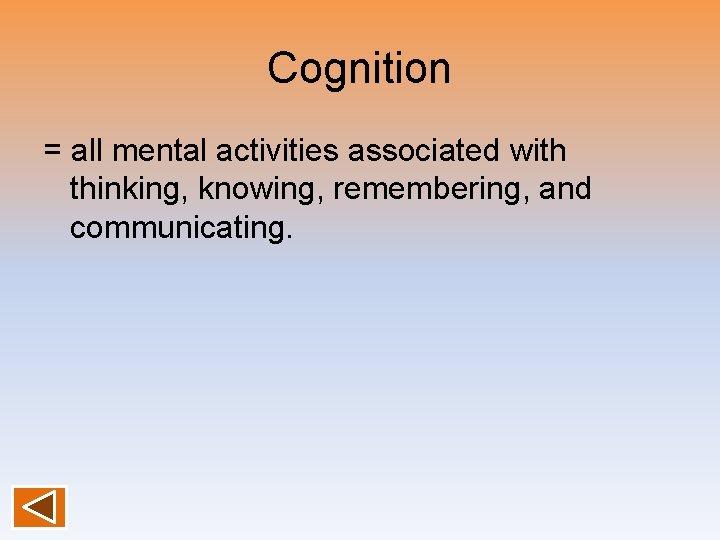 Cognition

= all mental activities associated with thinking, knowing, remembering, and communicating.